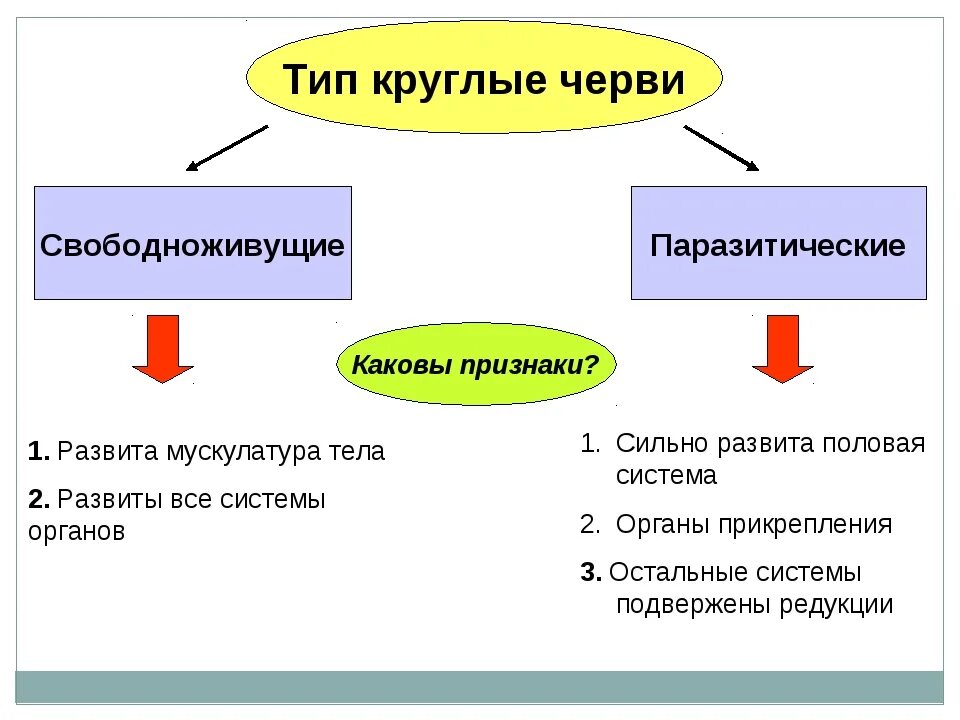 Тип круглые черви

Свободноживущие

Паразитические

Каковы признаки?

1. Развита мускулатура тела

2. Развиты все системы органов

1. Сильно развита половая система

2. Органы прикрепления

3. Остальные системы подвержены редукции